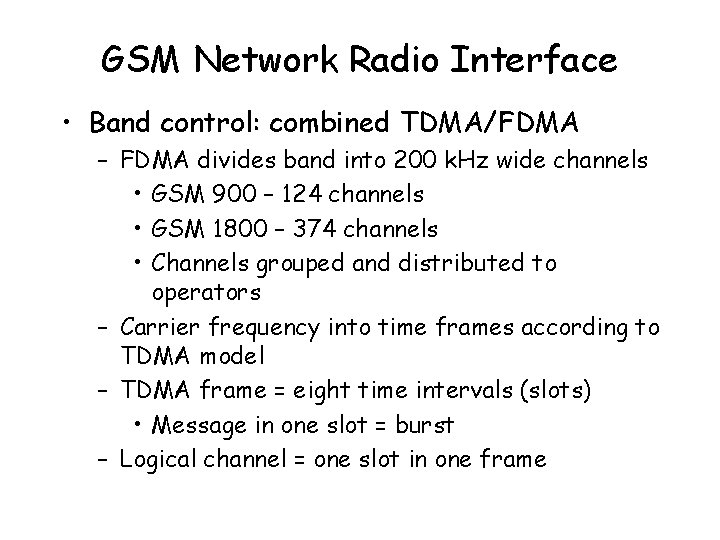 GSM Network Radio Interface

• Band control: combined TDMA/FDMA
– FDMA divides band into 200 kHz wide channels
• GSM 900 – 124 channels
• GSM 1800 – 374 channels
• Channels grouped and distributed to operators
– Carrier frequency into time frames according to TDMA model
– TDMA frame = eight time intervals (slots)
• Message in one slot = burst
– Logical channel = one slot in one frame